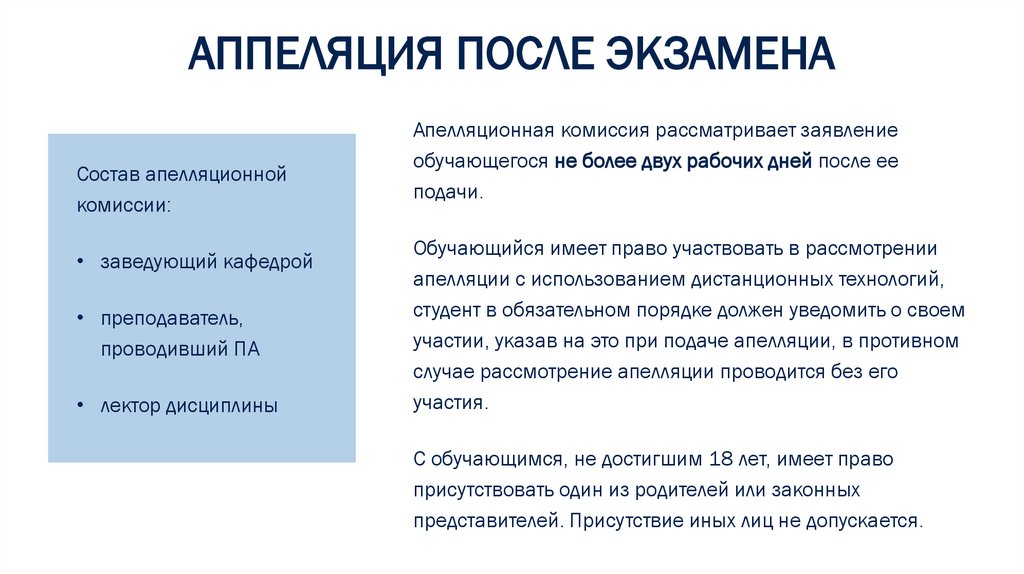 АППЕЛЯЦИЯ ПОСЛЕ ЭКЗАМЕНА

Состав апелляционной комиссии:

• заведующий кафедрой

• преподаватель, проводивший ПА

• лектор дисциплины

Апелляционная комиссия рассматривает заявление обучающегося не более двух рабочих дней после ее подачи.

Обучающийся имеет право участвовать в рассмотрении апелляции с использованием дистанционных технологий, студент в обязательном порядке должен уведомить о своем участии, указав на это при подаче апелляции, в противном случае рассмотрение апелляции проводится без его участия.

С обучающимся, не достигшим 18 лет, имеет право присутствовать один из родителей или законных представителей. Присутствие иных лиц не допускается.